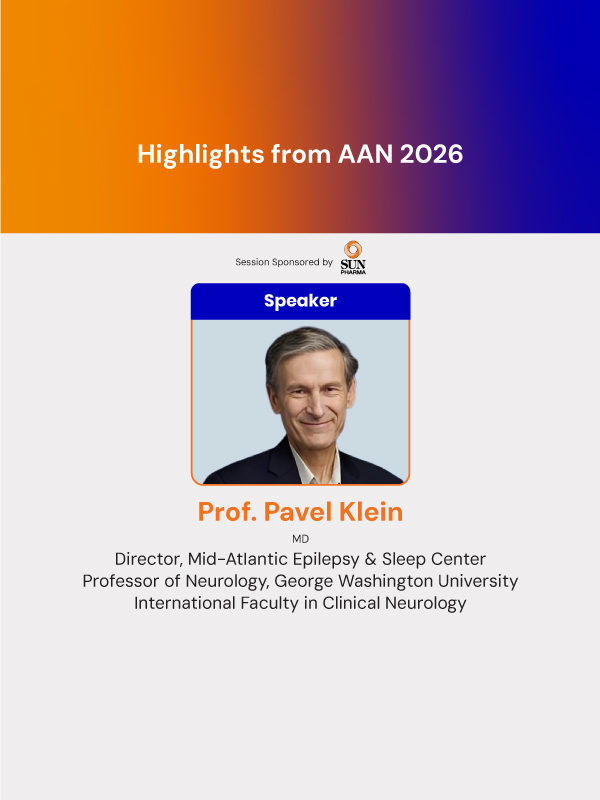 Highlights from AAN 2026

Session Sponsored by SUN PHARMA

Speaker

Prof. Pavel Klein

MD

Director, Mid-Atlantic Epilepsy & Sleep Center
Professor of Neurology, George Washington University
International Faculty in Clinical Neurology